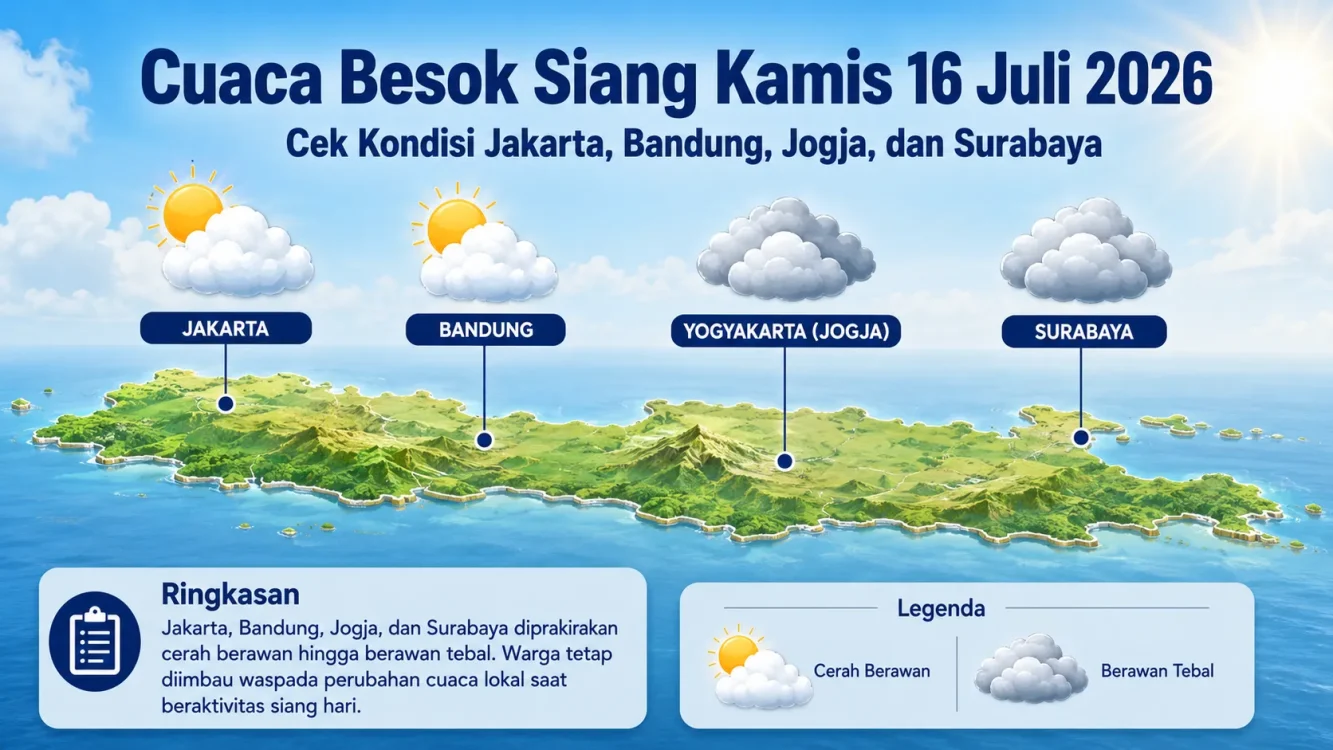 Cuaca Besok Siang Kamis 16 Juli 2026
Cek Kondisi Jakarta, Bandung, Jogja, dan Surabaya

JAKARTA
BANDUNG
YOGYAKARTA (JOGJA)
SURABAYA

Ringkasan
Jakarta, Bandung, Jogja, dan Surabaya diprakirakan cerah berawan hingga berawan tebal. Warga tetap diimbau waspada perubahan cuaca lokal saat beraktivitas siang hari.

Legenda
Cerah Berawan
Berawan Tebal